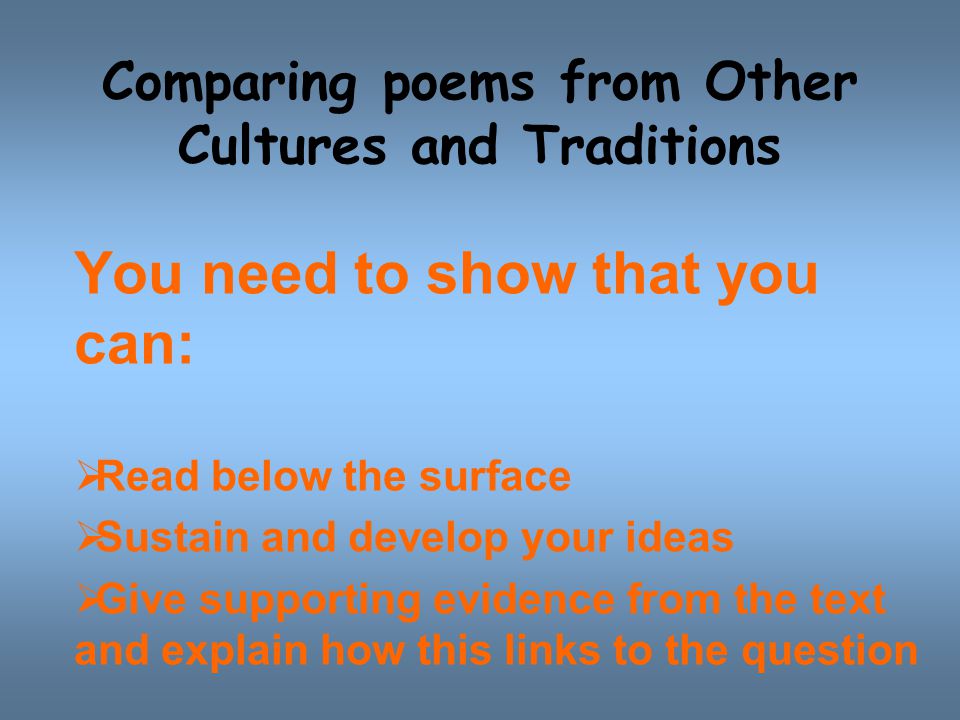 Comparing poems from Other Cultures and Traditions

You need to show that you can:

➢Read below the surface

➢Sustain and develop your ideas

➢Give supporting evidence from the text and explain how this links to the question